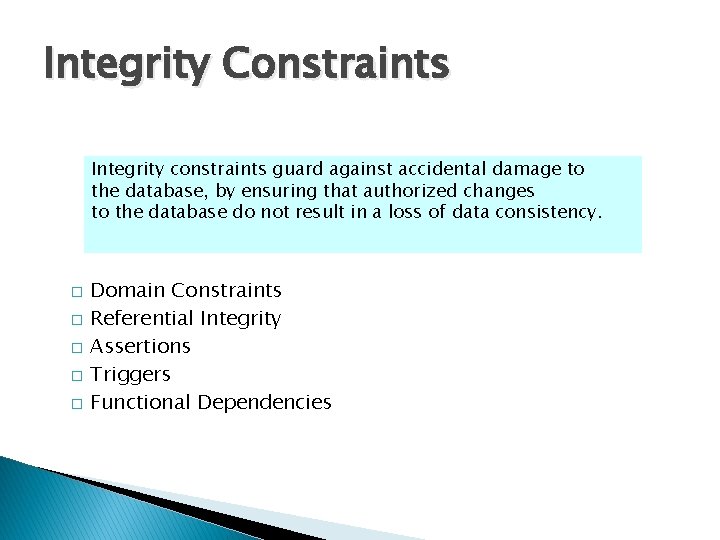 Integrity Constraints

Integrity constraints guard against accidental damage to the database, by ensuring that authorized changes to the database do not result in a loss of data consistency.

□ Domain Constraints
□ Referential Integrity
□ Assertions
□ Triggers
□ Functional Dependencies